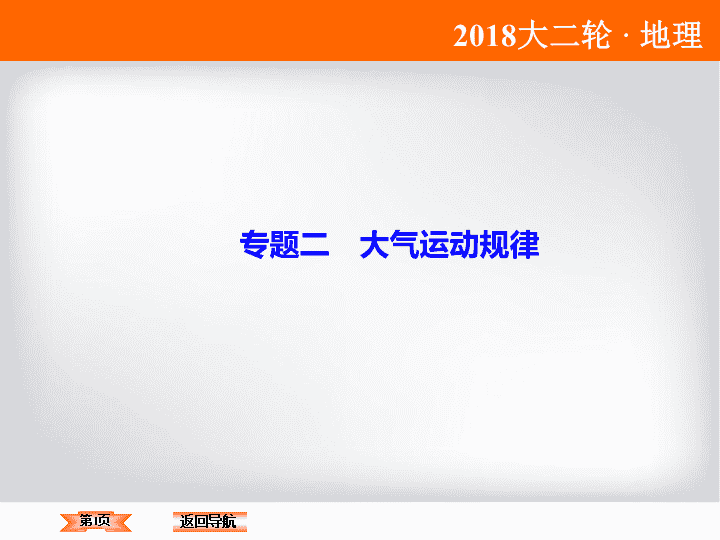 2018大二轮 · 地理

专题二　大气运动规律

第1页

返回导航